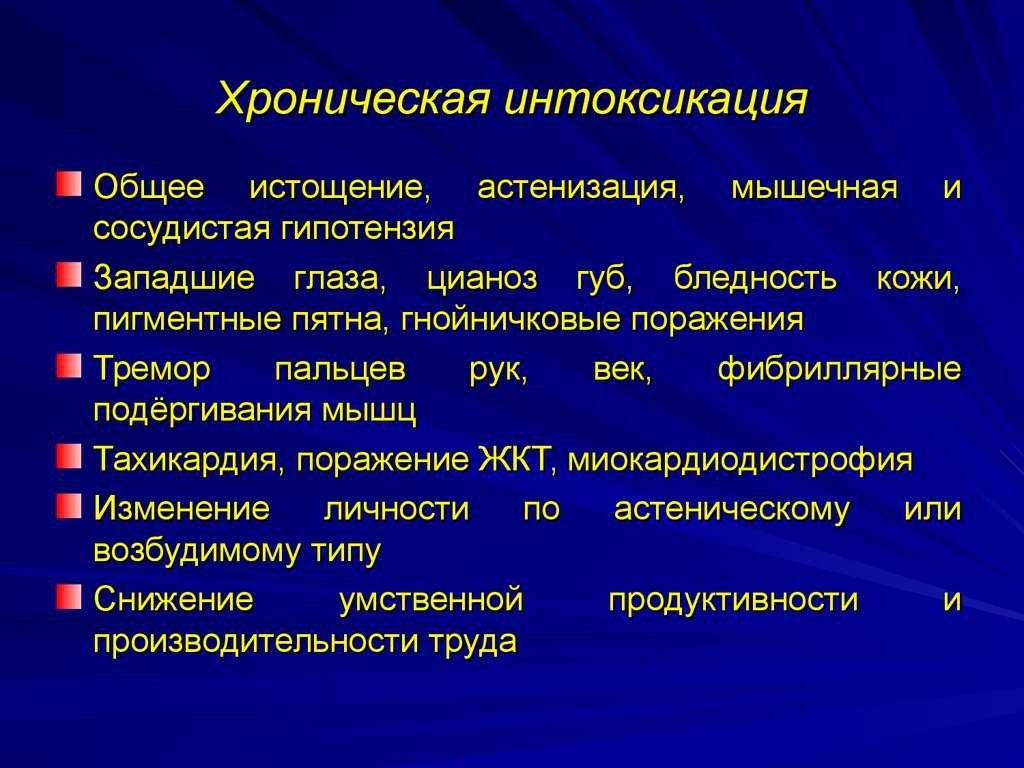 Хроническая интоксикация

Общее истощение, астенизация, мышечная и сосудистая гипотензия

Западшие глаза, цианоз губ, бледность кожи, пигментные пятна, гнойничковые поражения

Тремор пальцев рук, век, фибриллярные подёргивания мышц

Тахикардия, поражение ЖКТ, миокардиодистрофия

Изменение личности по астеническому или возбудимому типу

Снижение умственной продуктивности и производительности труда